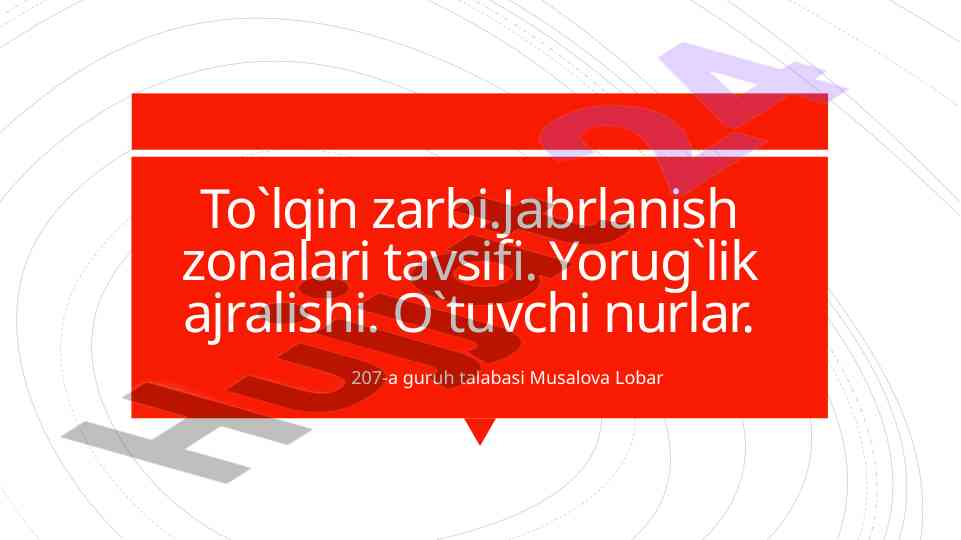 To`lqin zarbi.Jabrlanish zonalari tavsifi. Yorug`lik ajralishi. O`tuvchi nurlar.

207-a guruh talabasi Musalova Lobar

HUJJAT24